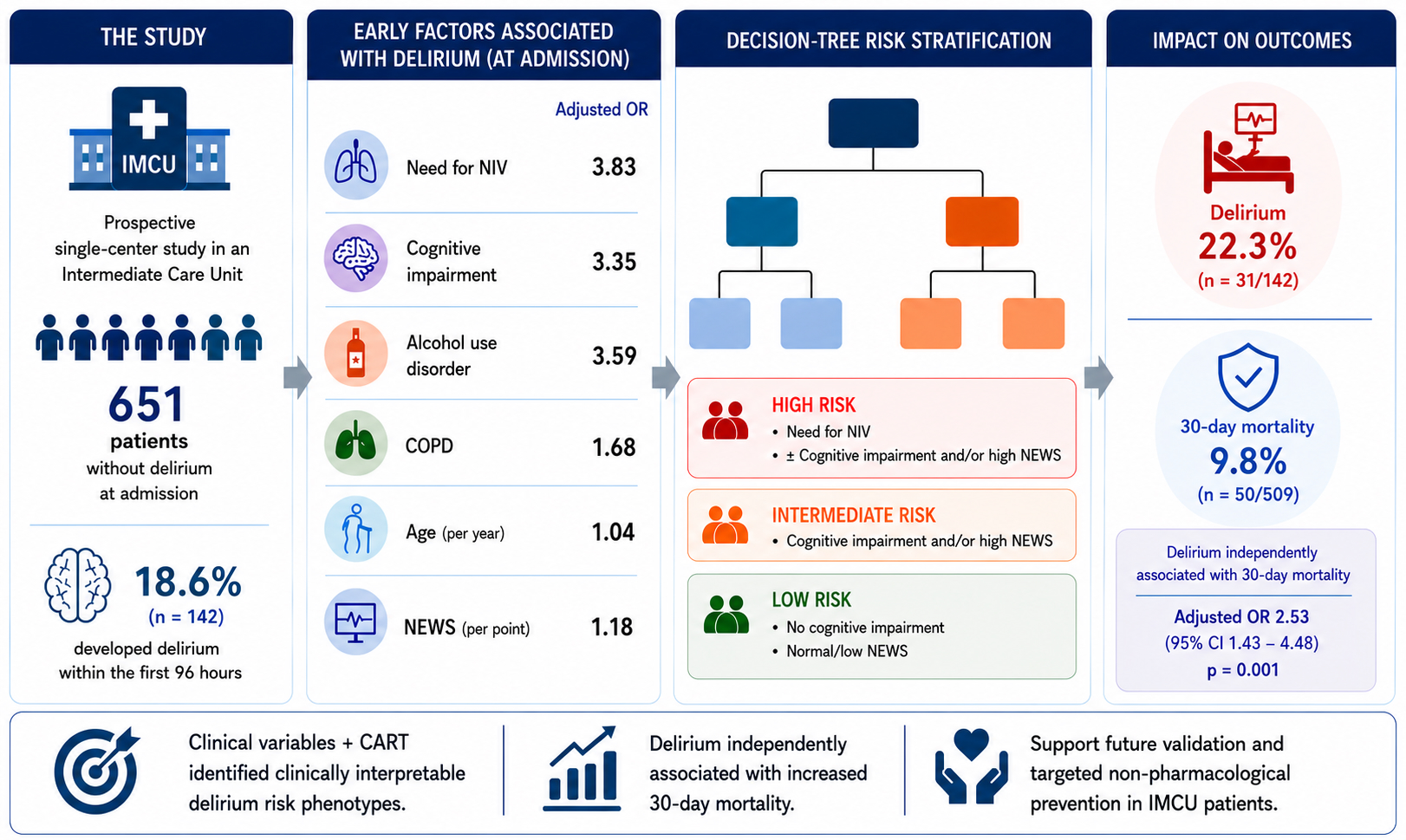 THE STUDY

IMCU

Prospective single-center study in an Intermediate Care Unit

651
patients
without delirium at admission

18.6%
(n = 142)
developed delirium within the first 96 hours

EARLY FACTORS ASSOCIATED WITH DELIRIUM (AT ADMISSION)

| | Adjusted OR |
|---|---|
| Need for NIV | 3.83 |
| Cognitive impairment | 3.35 |
| Alcohol use disorder | 3.59 |
| COPD | 1.68 |
| Age (per year) | 1.04 |
| NEWS (per point) | 1.18 |

DECISION-TREE RISK STRATIFICATION

HIGH RISK
• Need for NIV
• ± Cognitive impairment and/or high NEWS

INTERMEDIATE RISK
• Cognitive impairment and/or high NEWS

LOW RISK
• No cognitive impairment
• Normal/low NEWS

IMPACT ON OUTCOMES

Delirium
22.3%
(n = 31/142)

30-day mortality
9.8%
(n = 50/509)

Delirium independently associated with 30-day mortality
Adjusted OR 2.53
(95% CI 1.43 – 4.48)
p = 0.001

Clinical variables + CART identified clinically interpretable delirium risk phenotypes.

Delirium independently associated with increased 30-day mortality.

Support future validation and targeted non-pharmacological prevention in IMCU patients.